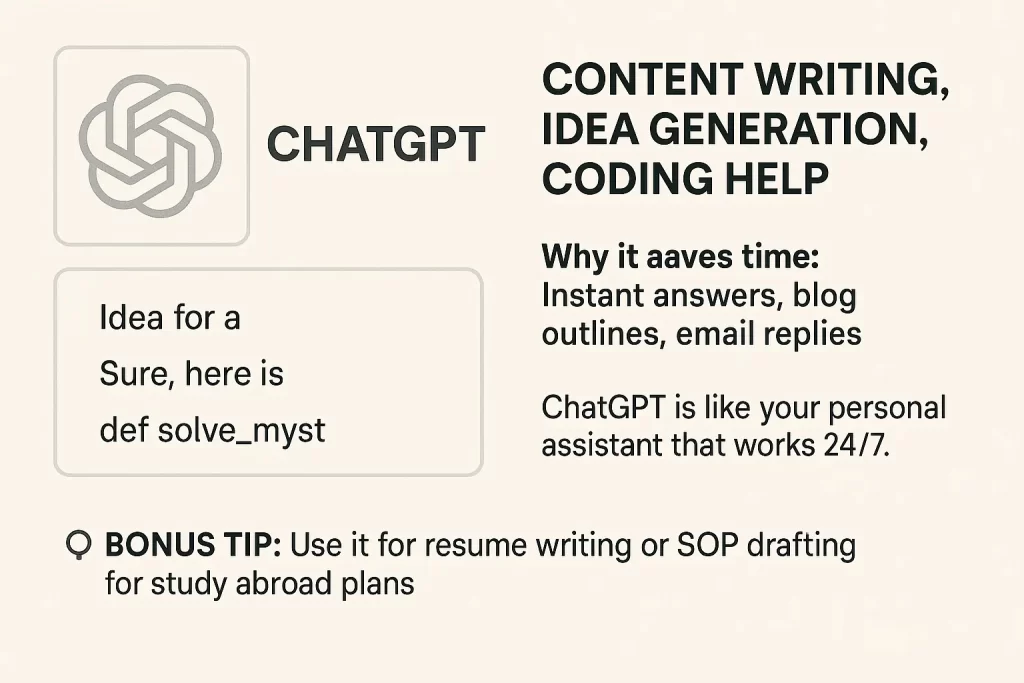 CHATGPT

Idea for a
Sure, here is
def solve_myst

CONTENT WRITING, IDEA GENERATION, CODING HELP

Why it aaves time:
Instant answers, blog outlines, email replies

ChatGPT is like your personal assistant that works 24/7.

BONUS TIP: Use it for resume writing or SOP drafting for study abroad plans